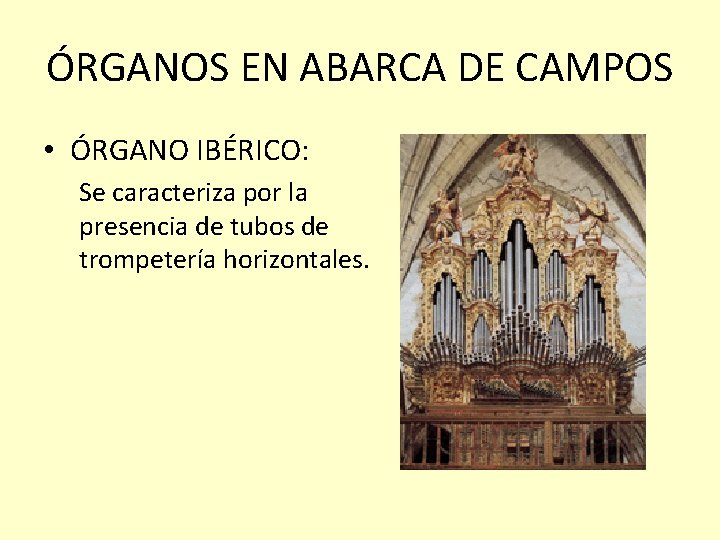 ÓRGANOS EN ABARCA DE CAMPOS

• ÓRGANO IBÉRICO:

Se caracteriza por la presencia de tubos de trompetería horizontales.